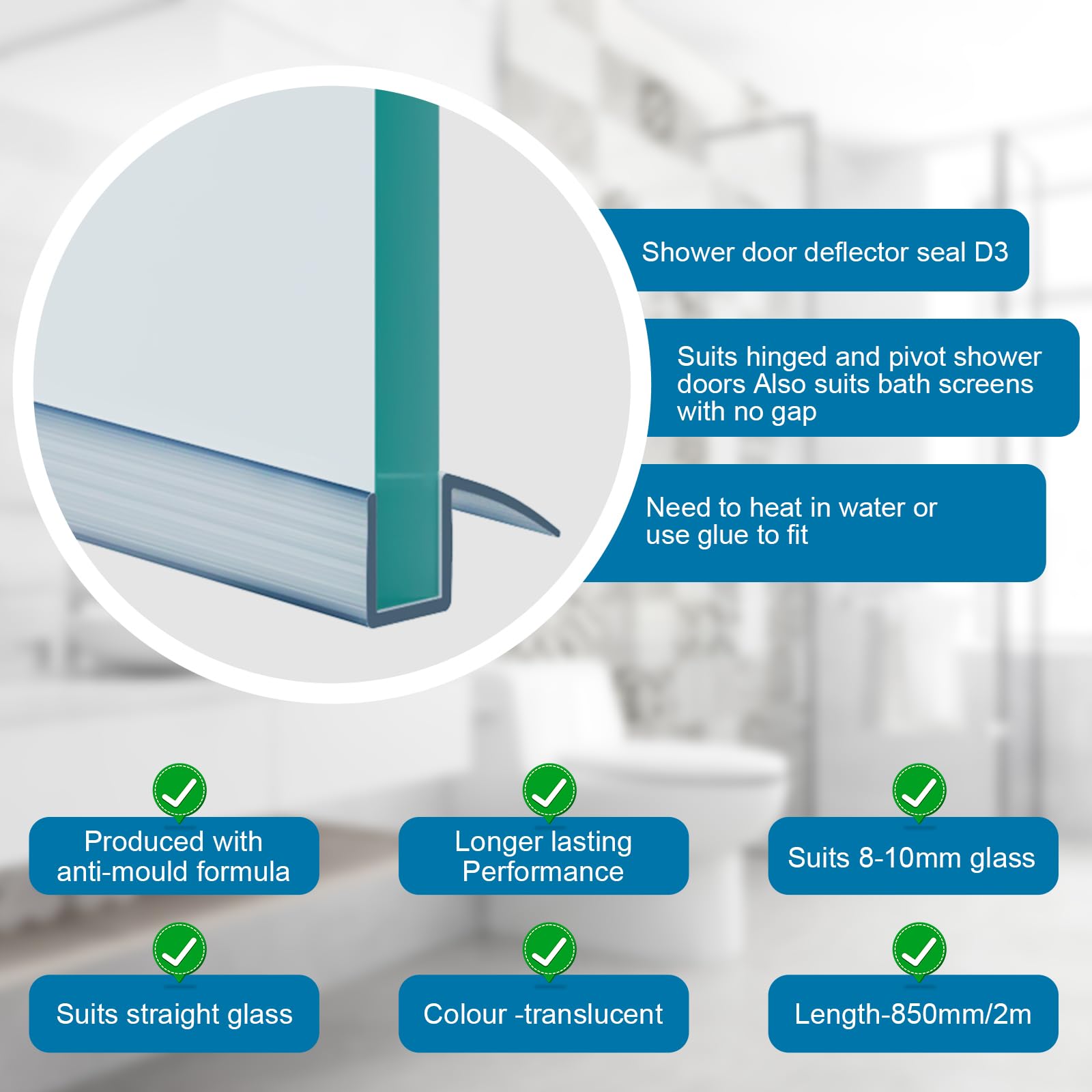 Shower door deflector seal D3

Suits hinged and pivot shower doors Also suits bath screens with no gap

Need to heat in water or use glue to fit

Produced with anti-mould formula

Longer lasting Performance

Suits 8-10mm glass

Suits straight glass

Colour -translucent

Length-850mm/2m